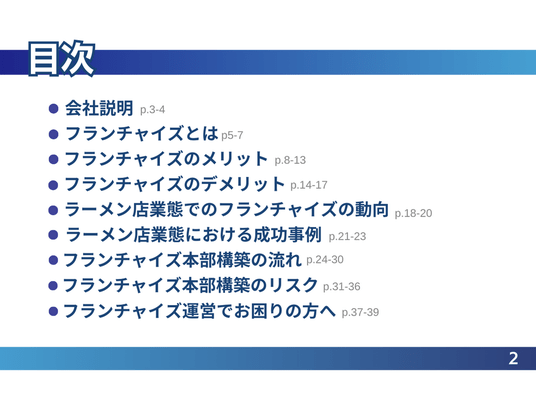 目次

● 会社説明 p.3-4
● フランチャイズとは p5-7
● フランチャイズのメリット p.8-13
● フランチャイズのデメリット p.14-17
● ラーメン店業態でのフランチャイズの動向 p.18-20
● ラーメン店業態における成功事例 p.21-23
● フランチャイズ本部構築の流れ p.24-30
● フランチャイズ本部構築のリスク p.31-36
● フランチャイズ運営でお困りの方へ p.37-39

2